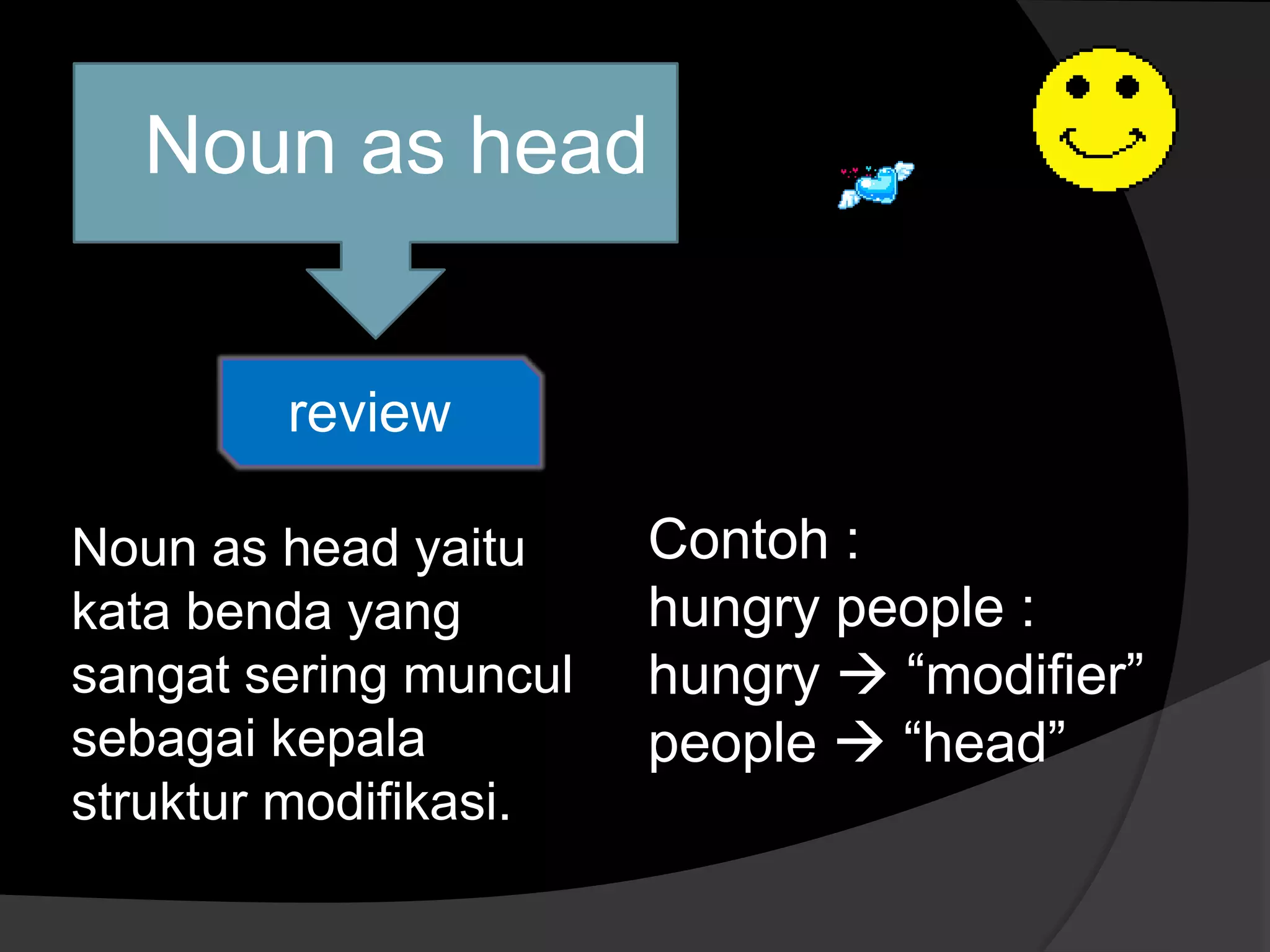 Noun as head

review

Noun as head yaitu kata benda yang sangat sering muncul sebagai kepala struktur modifikasi.

Contoh :
hungry people :
hungry → “modifier”
people → “head”